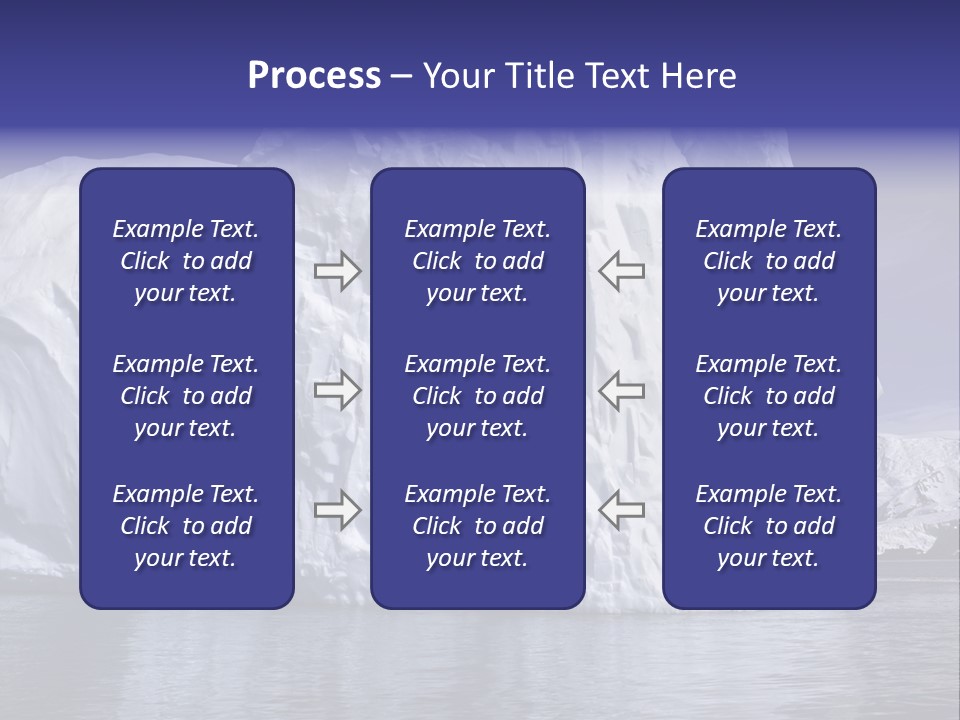 Process – Your Title Text Here

Example Text. Click to add your text.

Example Text. Click to add your text.

Example Text. Click to add your text.

Example Text. Click to add your text.

Example Text. Click to add your text.

Example Text. Click to add your text.

Example Text. Click to add your text.

Example Text. Click to add your text.

Example Text. Click to add your text.